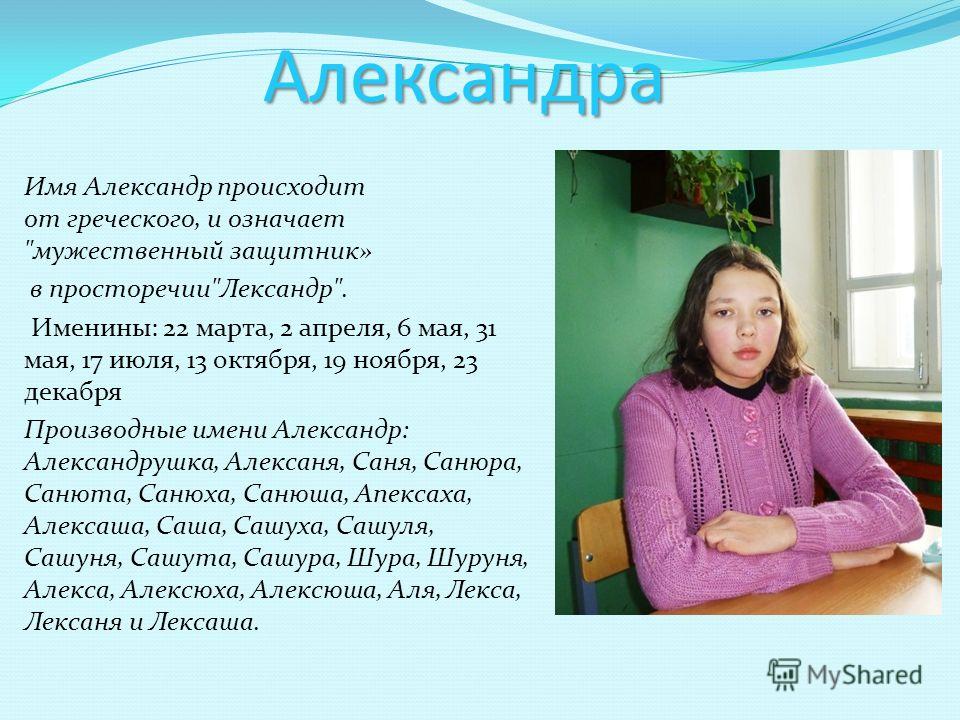 Александра

Имя Александр происходит от греческого, и означает "мужественный защитник» в просторечии"Лександр".

Именины: 22 марта, 2 апреля, 6 мая, 31 мая, 17 июля, 13 октября, 19 ноября, 23 декабря

Производные имени Александр: Александрушка, Алексаня, Саня, Санюра, Санюта, Санюха, Санюша, Апексаха, Алексаша, Саша, Сашуха, Сашуля, Сашуня, Сашута, Сашура, Шура, Шуруня, Алекса, Алексюха, Алексюша, Аля, Лекса, Лексаня и Лексаша.

MyShared